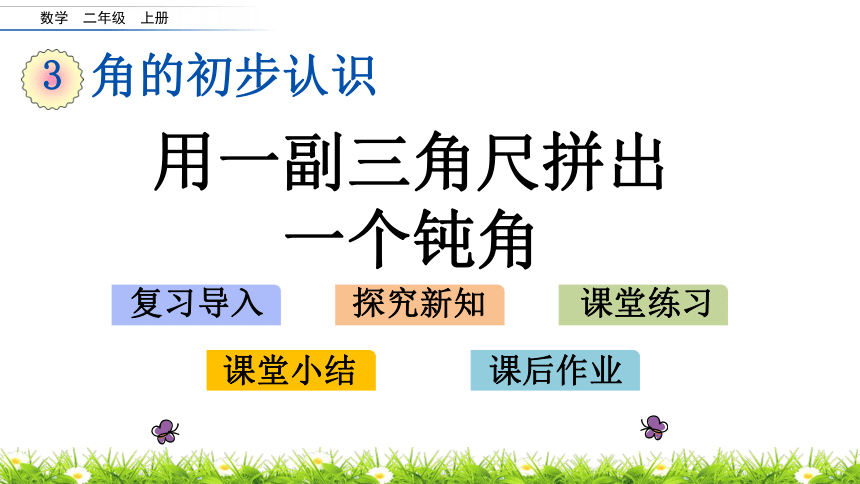 数学 二年级 上册

3 角的初步认识

用一副三角尺拼出一个钝角

复习导入

探究新知

课堂练习

课堂小结

课后作业